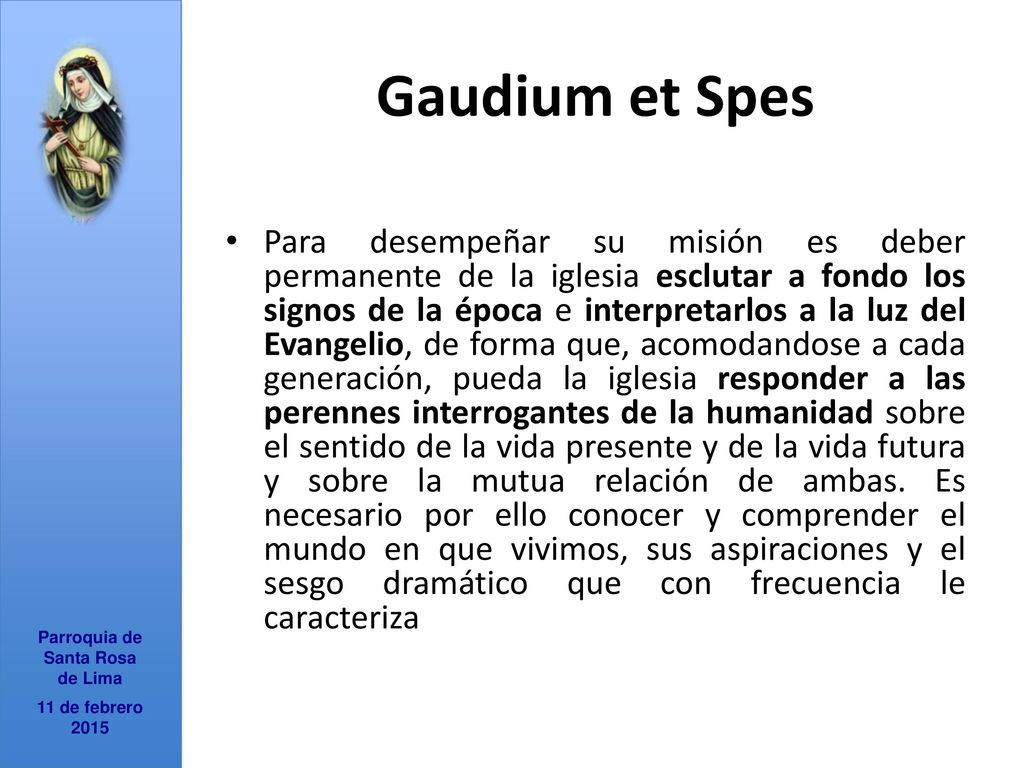 Gaudium et Spes

• Para desempeñar su misión es deber permanente de la iglesia esclutar a fondo los signos de la época e interpretarlos a la luz del Evangelio, de forma que, acomodandose a cada generación, pueda la iglesia responder a las perennes interrogantes de la humanidad sobre el sentido de la vida presente y de la vida futura y sobre la mutua relación de ambas. Es necesario por ello conocer y comprender el mundo en que vivimos, sus aspiraciones y el sesgo dramático que con frecuencia le caracteriza

Parroquia de Santa Rosa de Lima

11 de febrero 2015